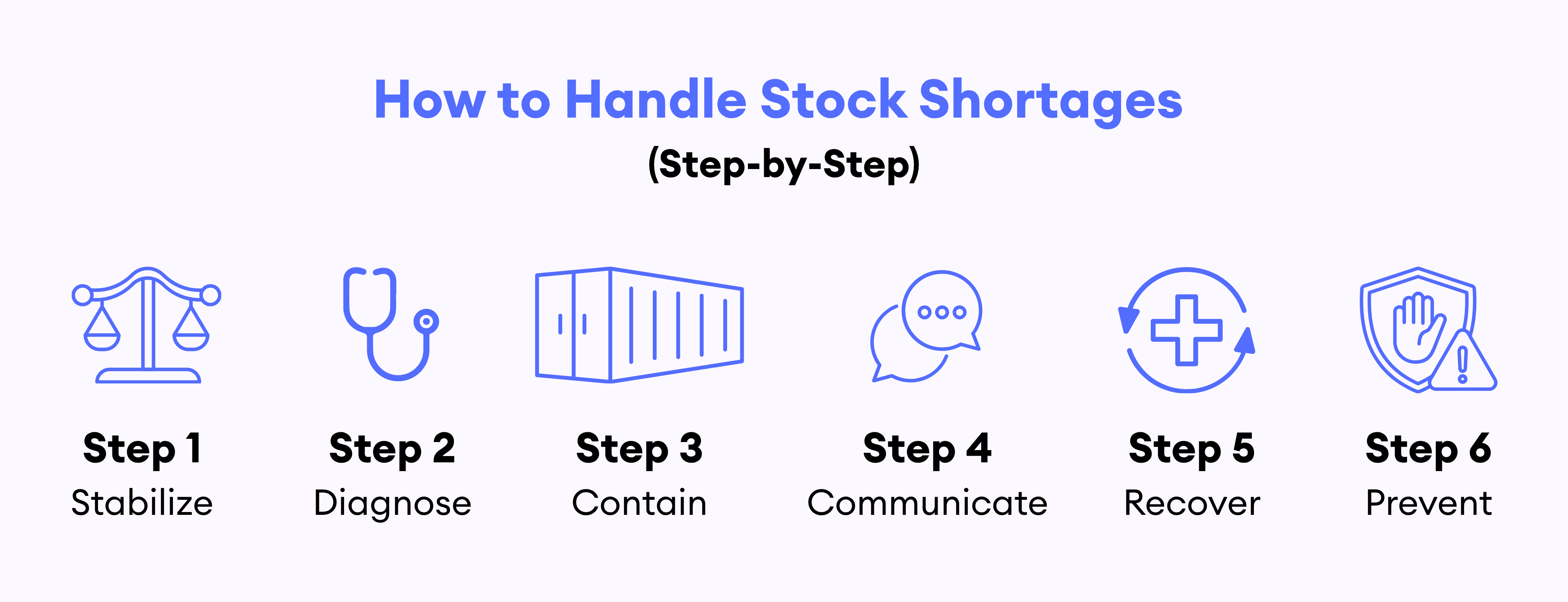 How to Handle Stock Shortages
(Step-by-Step)

Step 1
Stabilize

Step 2
Diagnose

Step 3
Contain

Step 4
Communicate

Step 5
Recover

Step 6
Prevent